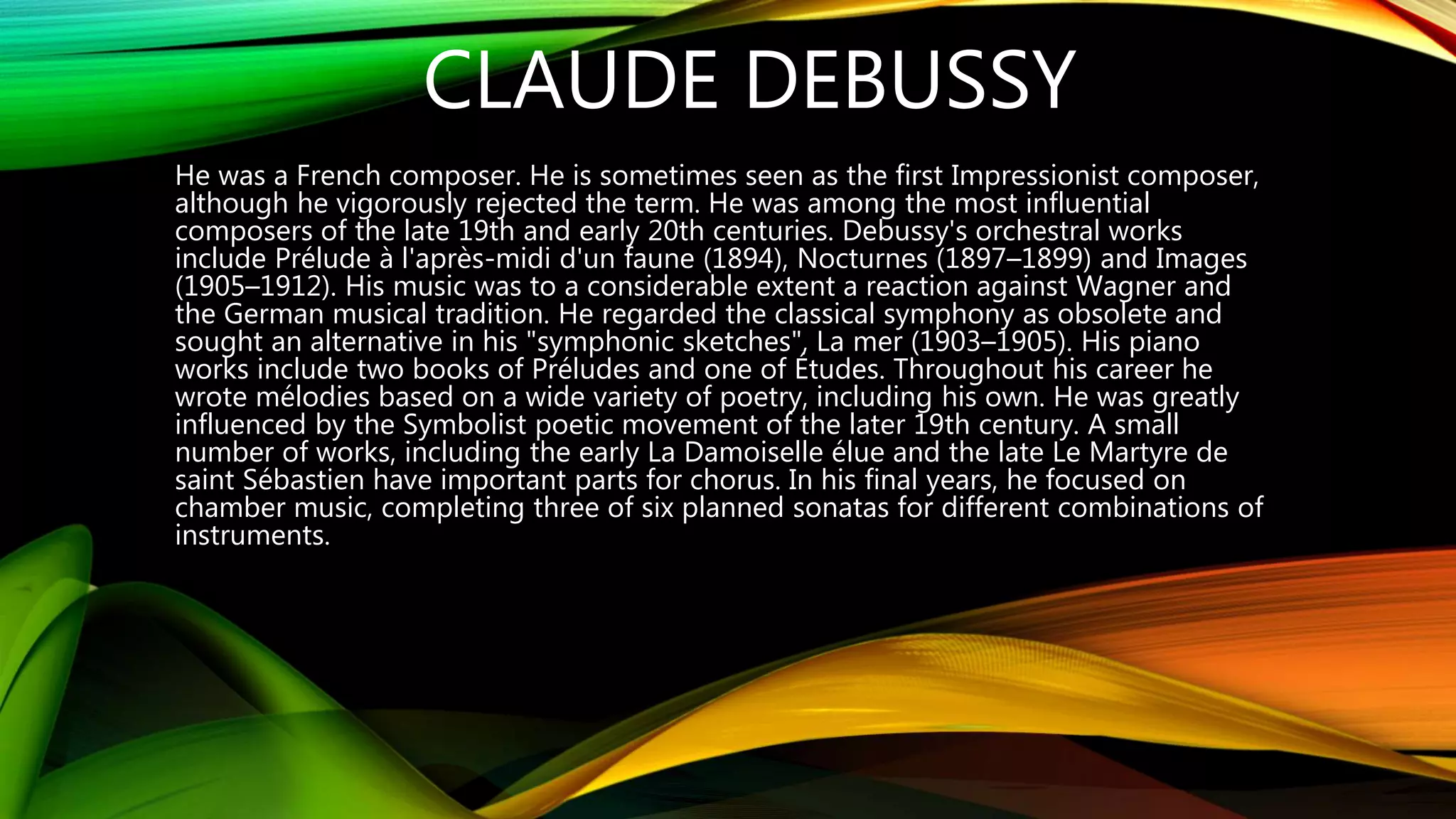 CLAUDE DEBUSSY

He was a French composer. He is sometimes seen as the first Impressionist composer, although he vigorously rejected the term. He was among the most influential composers of the late 19th and early 20th centuries. Debussy's orchestral works include Prélude à l'après-midi d'un faune (1894), Nocturnes (1897–1899) and Images (1905–1912). His music was to a considerable extent a reaction against Wagner and the German musical tradition. He regarded the classical symphony as obsolete and sought an alternative in his "symphonic sketches", La mer (1903–1905). His piano works include two books of Préludes and one of Études. Throughout his career he wrote mélodies based on a wide variety of poetry, including his own. He was greatly influenced by the Symbolist poetic movement of the later 19th century. A small number of works, including the early La Damoiselle élue and the late Le Martyre de saint Sébastien have important parts for chorus. In his final years, he focused on chamber music, completing three of six planned sonatas for different combinations of instruments.